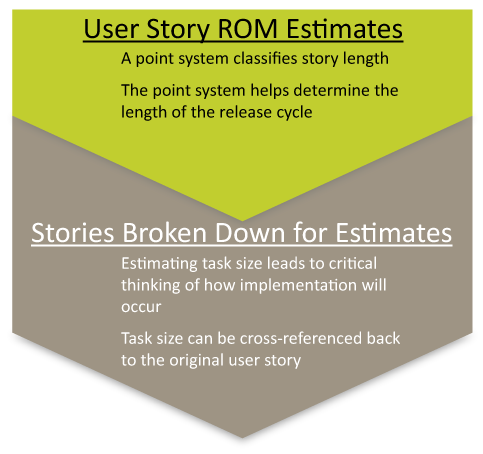 User Story ROM Estimates

A point system classifies story length

The point system helps determine the length of the release cycle

Stories Broken Down for Estimates

Estimating task size leads to critical thinking of how implementation will occur

Task size can be cross-referenced back to the original user story